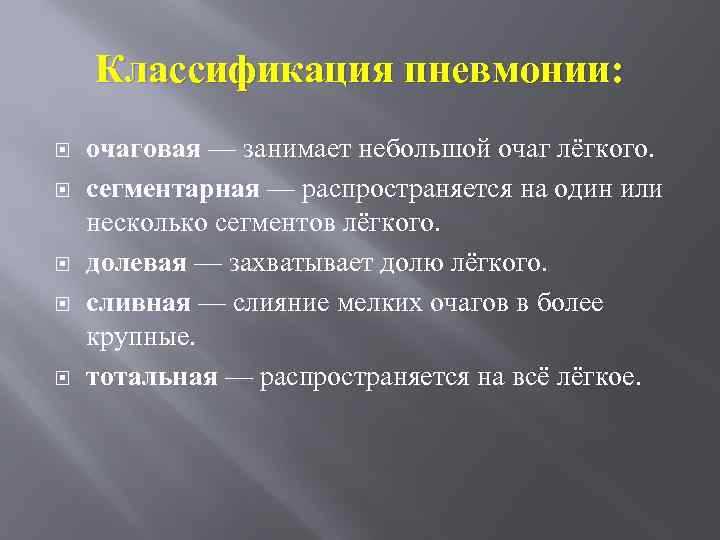 Классификация пневмонии:

очаговая — занимает небольшой очаг лёгкого.

сегментарная — распространяется на один или несколько сегментов лёгкого.

долевая — захватывает долю лёгкого.

сливная — слияние мелких очагов в более крупные.

тотальная — распространяется на всё лёгкое.